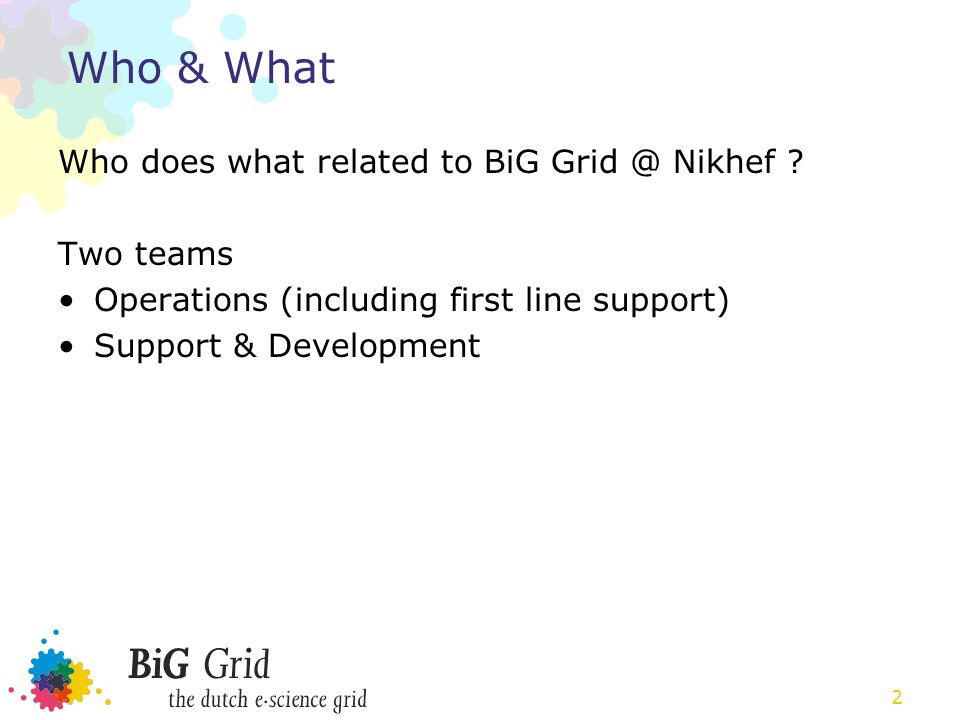 Who & What

Who does what related to BiG Grid @ Nikhef ?

Two teams
• Operations (including first line support)
• Support & Development

BiG Grid
the dutch e-science grid

2